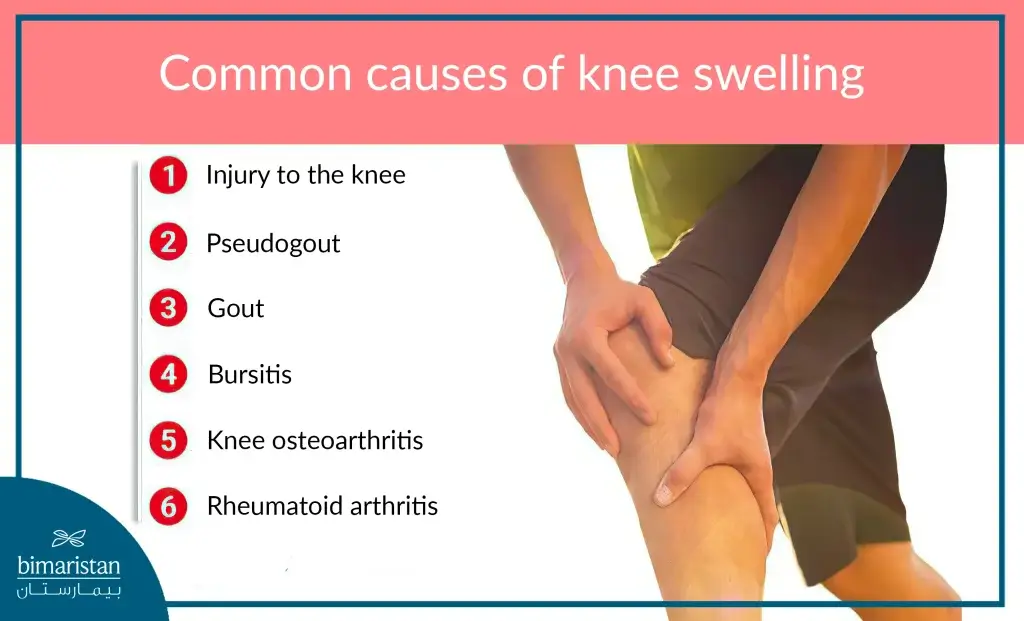 Common causes of knee swelling

1 Injury to the knee

2 Pseudogout

3 Gout

4 Bursitis

5 Knee osteoarthritis

6 Rheumatoid arthritis

bimaristan
بيمارستان